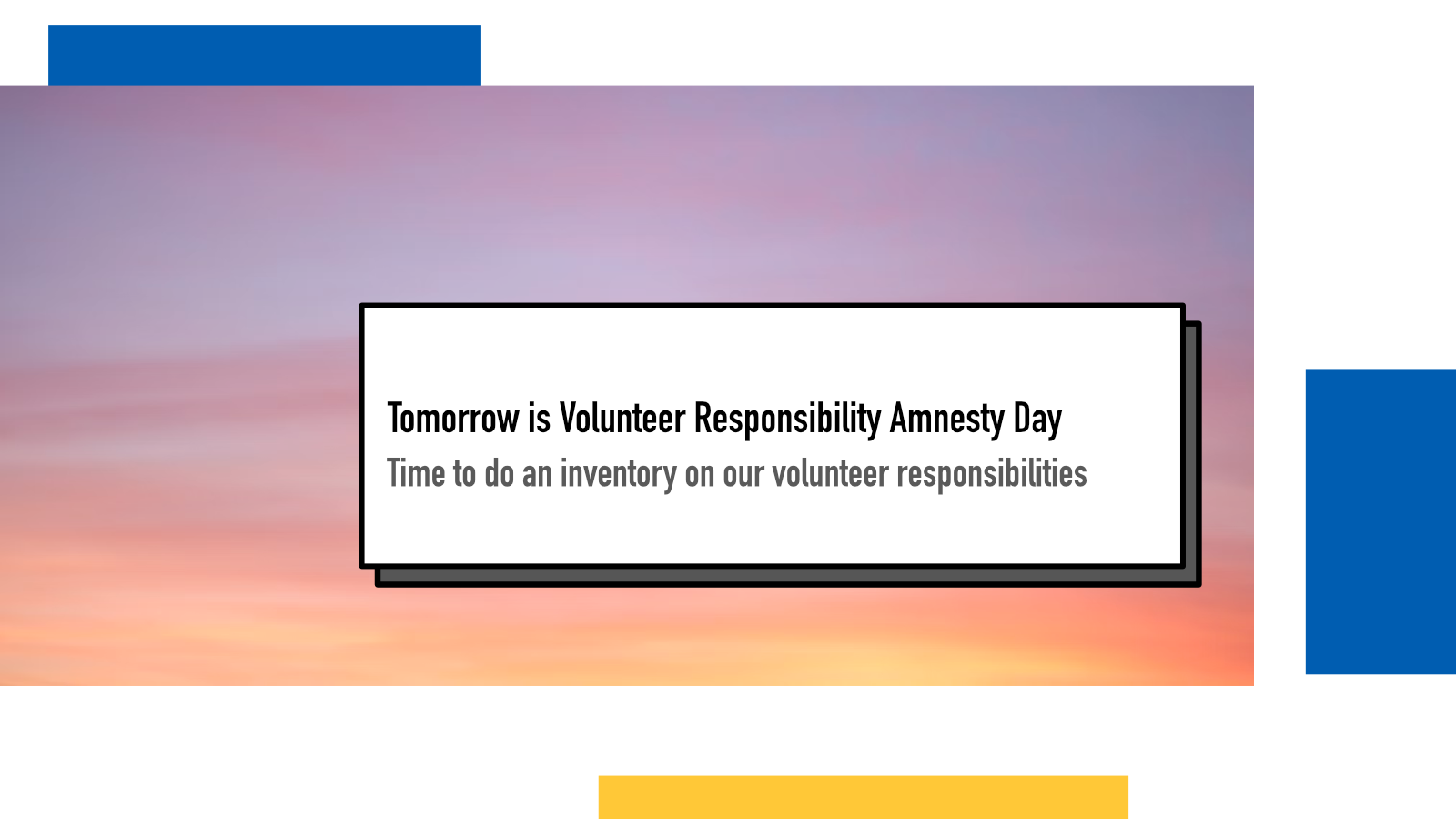 Tomorrow is Volunteer Responsibility Amnesty Day

Time to do an inventory on our volunteer responsibilities